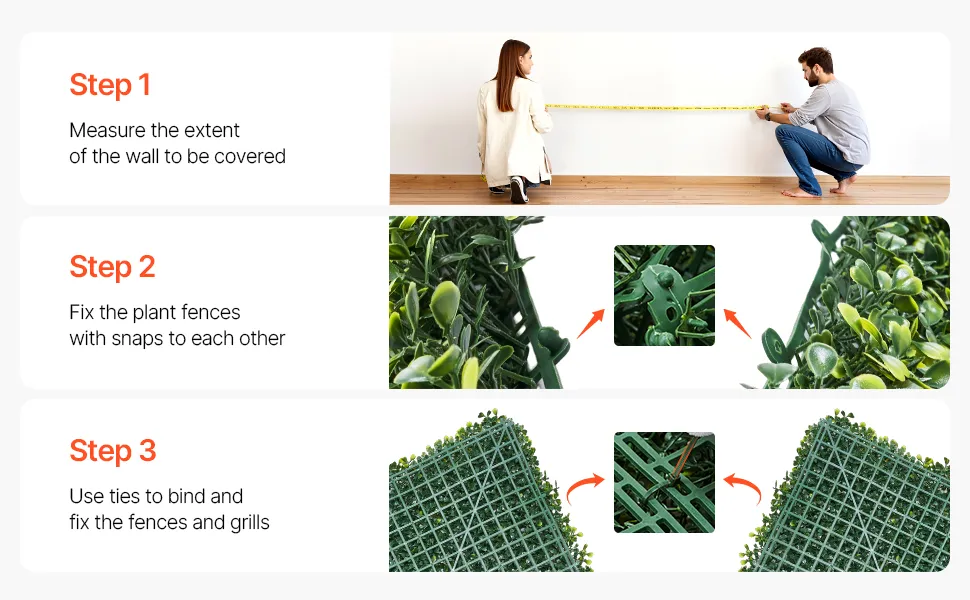 Step 1

Measure the extent of the wall to be covered

Step 2

Fix the plant fences with snaps to each other

Step 3

Use ties to bind and fix the fences and grills